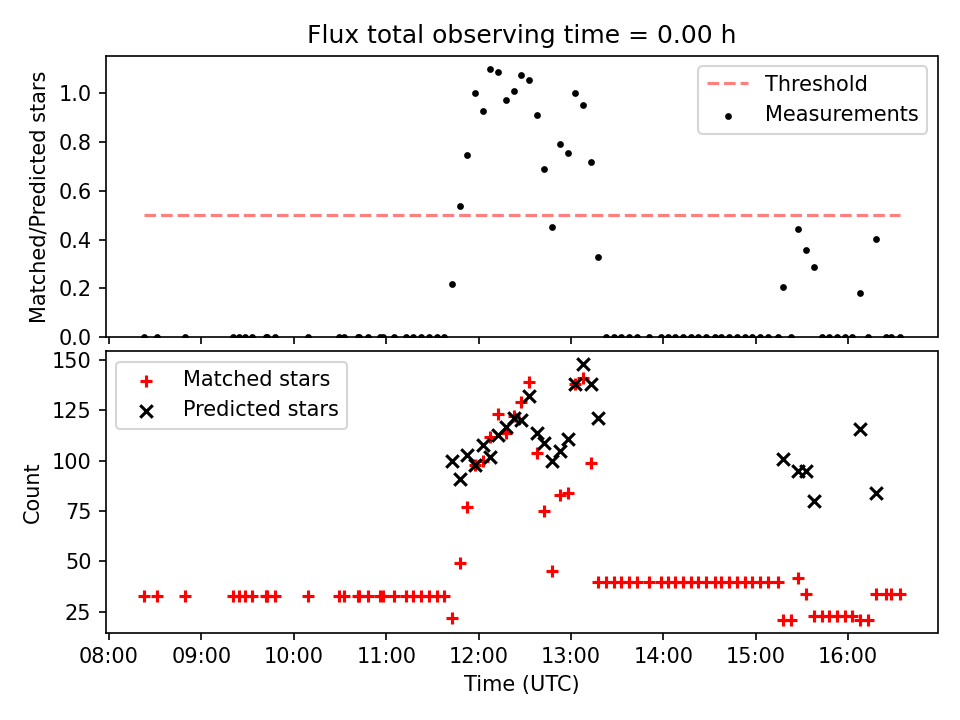 Flux total observing time = 0.00 h

Matched/Predicted stars

1.0
0.8
0.6
0.4
0.2
0.0

Threshold
Measurements

Count

150
125
100
75
50
25

Matched stars
Predicted stars

08:00 09:00 10:00 11:00 12:00 13:00 14:00 15:00 16:00

Time (UTC)